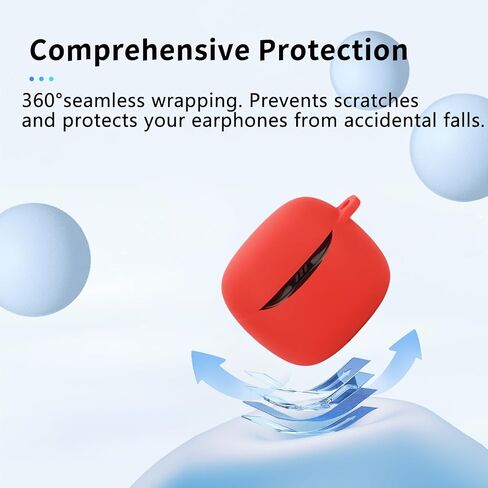 Comprehensive Protection

360°seamless wrapping. Prevents scratches and protects your earphones from accidental falls.